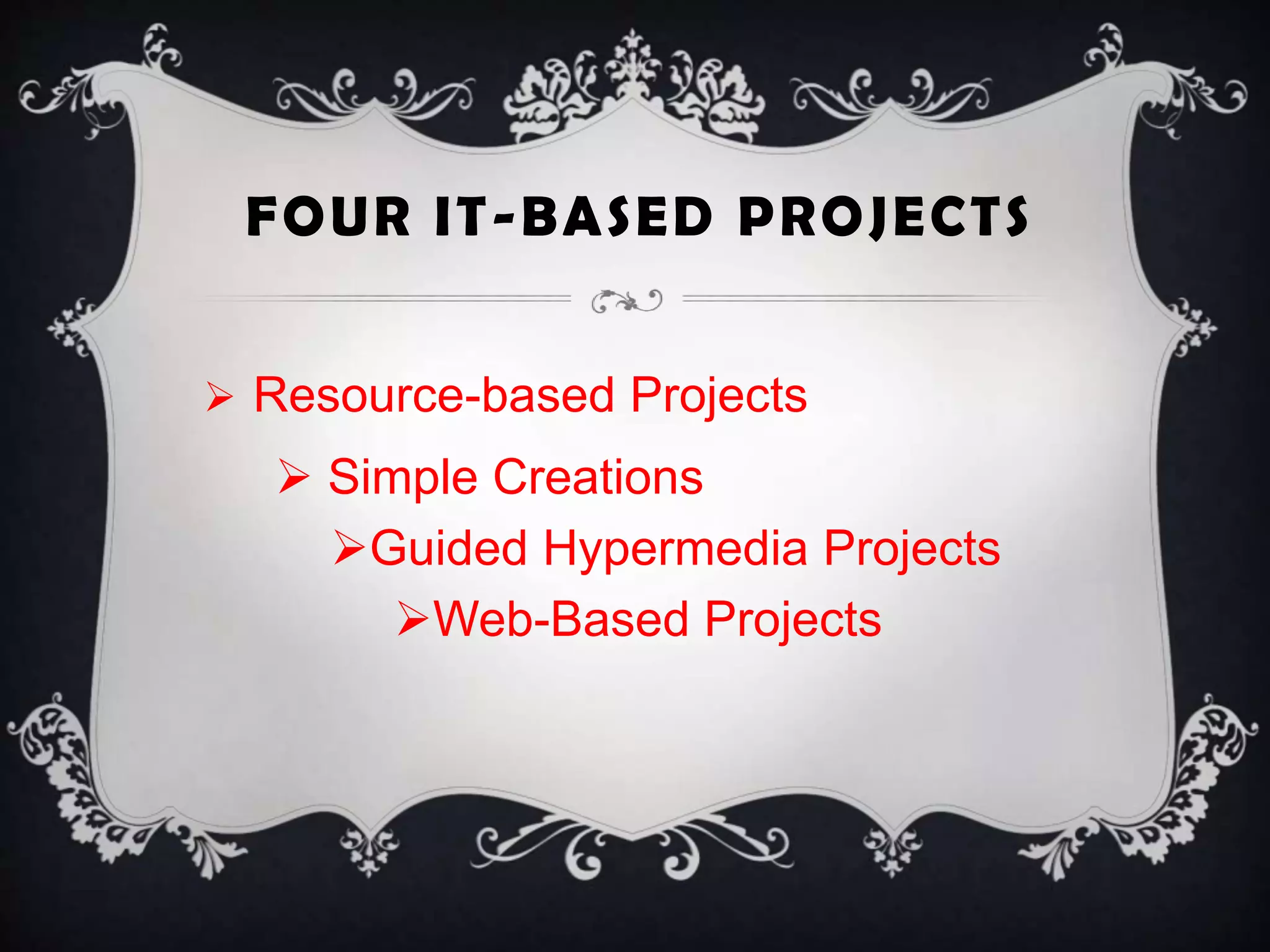 FOUR IT-BASED PROJECTS

➢ Resource-based Projects

➢ Simple Creations

➢Guided Hypermedia Projects

➢Web-Based Projects